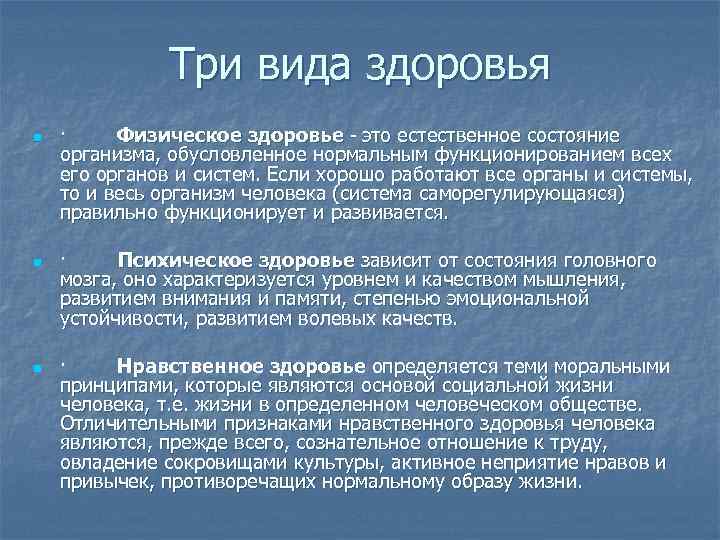 Три вида здоровья

· Физическое здоровье - это естественное состояние организма, обусловленное нормальным функционированием всех его органов и систем. Если хорошо работают все органы и системы, то и весь организм человека (система саморегулирующаяся) правильно функционирует и развивается.

· Психическое здоровье зависит от состояния головного мозга, оно характеризуется уровнем и качеством мышления, развитием внимания и памяти, степенью эмоциональной устойчивости, развитием волевых качеств.

· Нравственное здоровье определяется теми моральными принципами, которые являются основой социальной жизни человека, т.е. жизни в определенном человеческом обществе. Отличительными признаками нравственного здоровья человека являются, прежде всего, сознательное отношение к труду, овладение сокровищами культуры, активное неприятие нравов и привычек, противоречащих нормальному образу жизни.